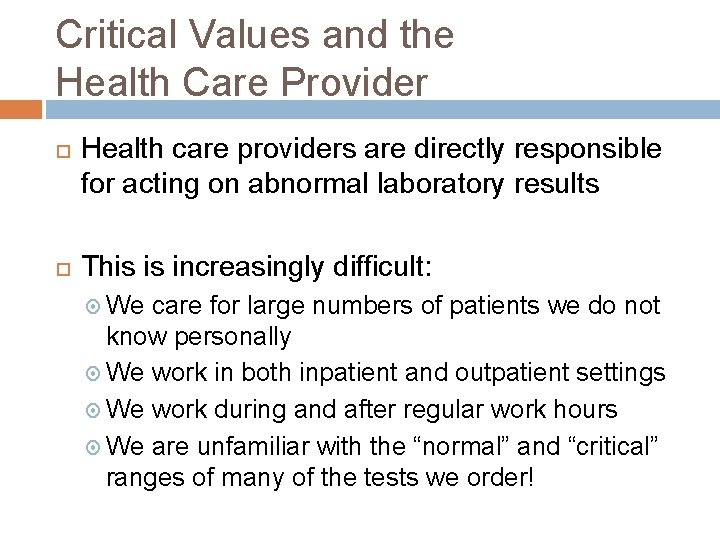 Critical Values and the Health Care Provider

Health care providers are directly responsible for acting on abnormal laboratory results

This is increasingly difficult:

We care for large numbers of patients we do not know personally

We work in both inpatient and outpatient settings

We work during and after regular work hours

We are unfamiliar with the “normal” and “critical” ranges of many of the tests we order!